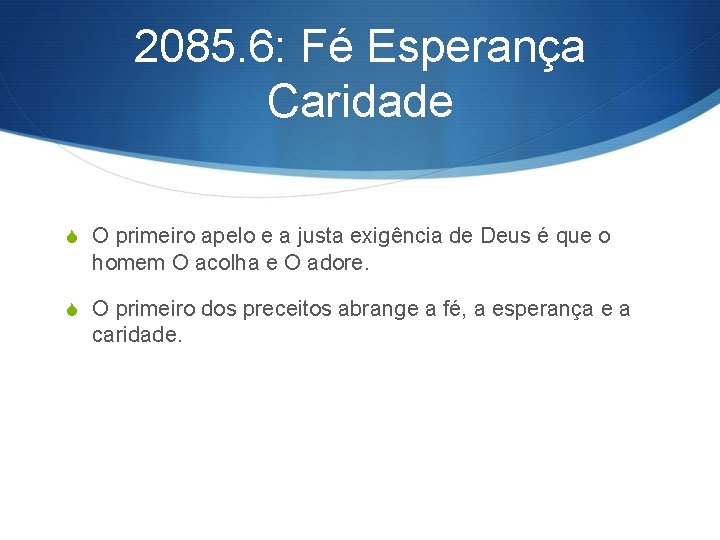 2085.6: Fé Esperança Caridade

O primeiro apelo e a justa exigência de Deus é que o homem O acolha e O adore.

O primeiro dos preceitos abrange a fé, a esperança e a caridade.